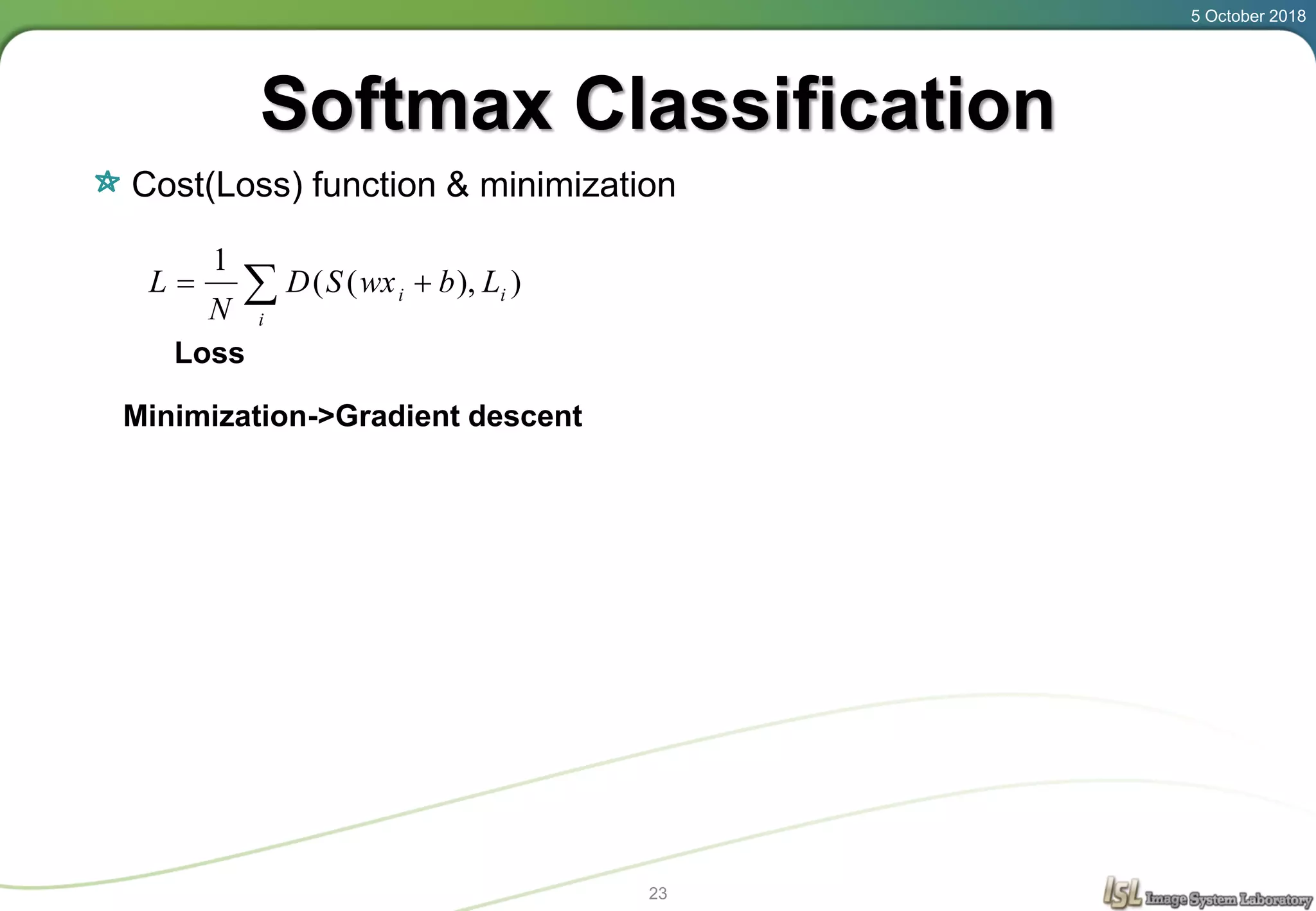 5 October 2018

Softmax Classification

Cost(Loss) function & minimization

$L = \frac{1}{N}\sum_{i} D(S(wx_i + b), L_i)$

Loss

Minimization->Gradient descent

23

ISL Image System Laboratory